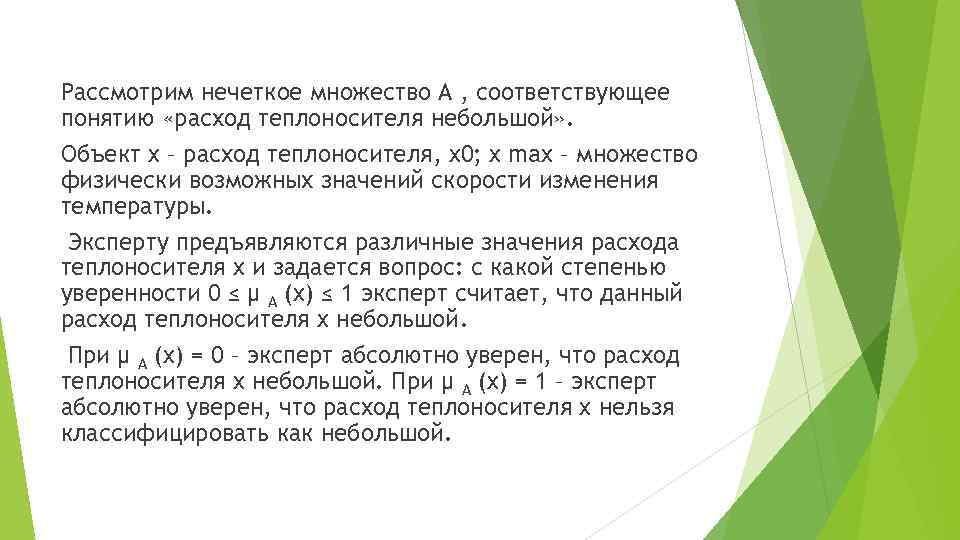 Рассмотрим нечеткое множество А , соответствующее понятию «расход теплоносителя небольшой».

Объект х – расход теплоносителя, х0; х max – множество физически возможных значений скорости изменения температуры.

Эксперту предъявляются различные значения расхода теплоносителя х и задается вопрос: с какой степенью уверенности $0 \le \mu_A(x) \le 1$ эксперт считает, что данный расход теплоносителя х небольшой.

При $\mu_A(x) = 0$ – эксперт абсолютно уверен, что расход теплоносителя х небольшой. При $\mu_A(x) = 1$ – эксперт абсолютно уверен, что расход теплоносителя х нельзя классифицировать как небольшой.